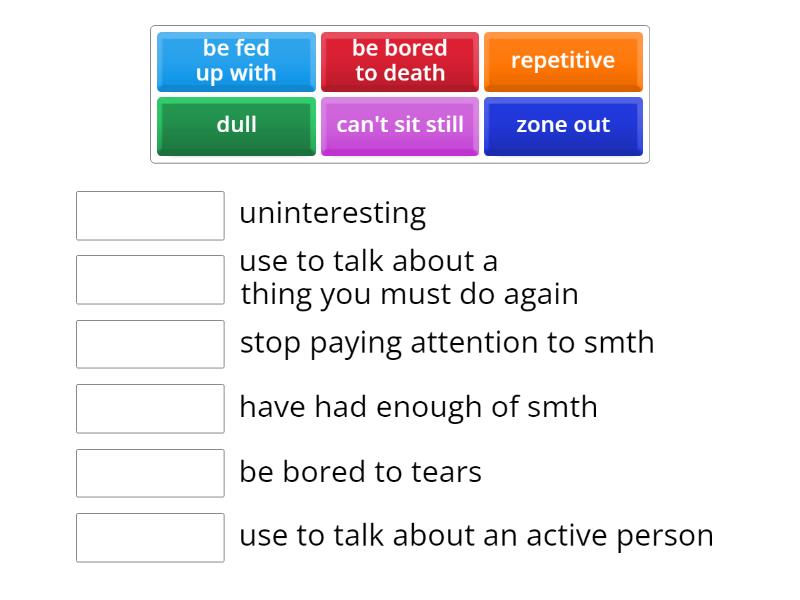 be fed up with
be bored to death
repetitive
dull
can't sit still
zone out

uninteresting

use to talk about a thing you must do again

stop paying attention to smth

have had enough of smth

be bored to tears

use to talk about an active person